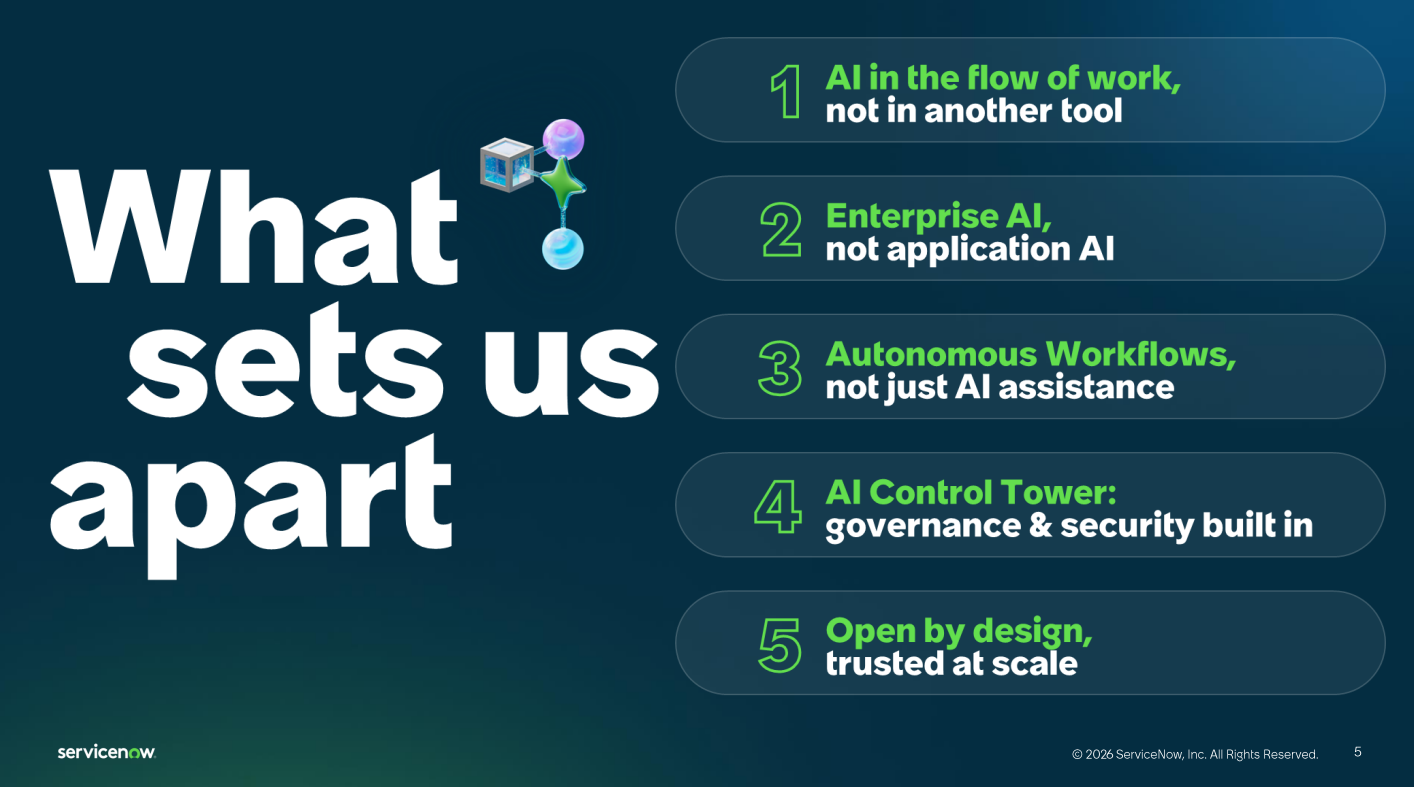 What sets us apart

1 AI in the flow of work, not in another tool

2 Enterprise AI, not application AI

3 Autonomous Workflows, not just AI assistance

4 AI Control Tower: governance & security built in

5 Open by design, trusted at scale

servicenow.

© 2026 ServiceNow, Inc. All Rights Reserved.

5